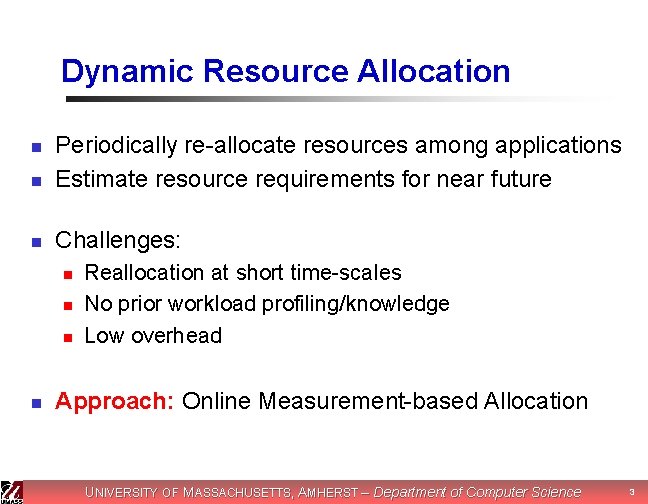 Dynamic Resource Allocation

Periodically re-allocate resources among applications

Estimate resource requirements for near future

Challenges:

Reallocation at short time-scales

No prior workload profiling/knowledge

Low overhead

Approach: Online Measurement-based Allocation

UMASS

UNIVERSITY OF MASSACHUSETTS, AMHERST – Department of Computer Science

3